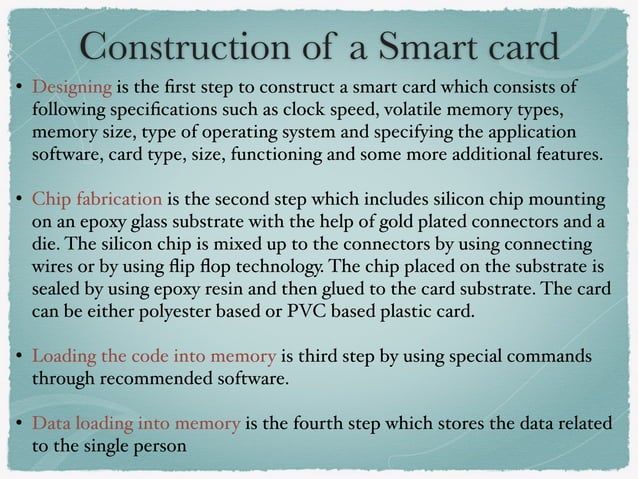 Construction of a Smart card

• Designing is the first step to construct a smart card which consists of following specifications such as clock speed, volatile memory types, memory size, type of operating system and specifying the application software, card type, size, functioning and some more additional features.

• Chip fabrication is the second step which includes silicon chip mounting on an epoxy glass substrate with the help of gold plated connectors and a die. The silicon chip is mixed up to the connectors by using connecting wires or by using flip flop technology. The chip placed on the substrate is sealed by using epoxy resin and then glued to the card substrate. The card can be either polyester based or PVC based plastic card.

• Loading the code into memory is third step by using special commands through recommended software.

• Data loading into memory is the fourth step which stores the data related to the single person